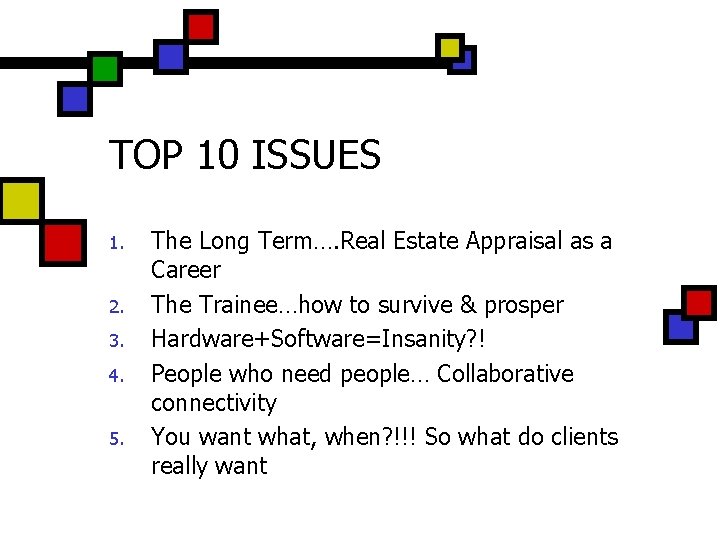 TOP 10 ISSUES

1. The Long Term….Real Estate Appraisal as a Career
2. The Trainee…how to survive & prosper
3. Hardware+Software=Insanity?!
4. People who need people… Collaborative connectivity
5. You want what, when?!!! So what do clients really want